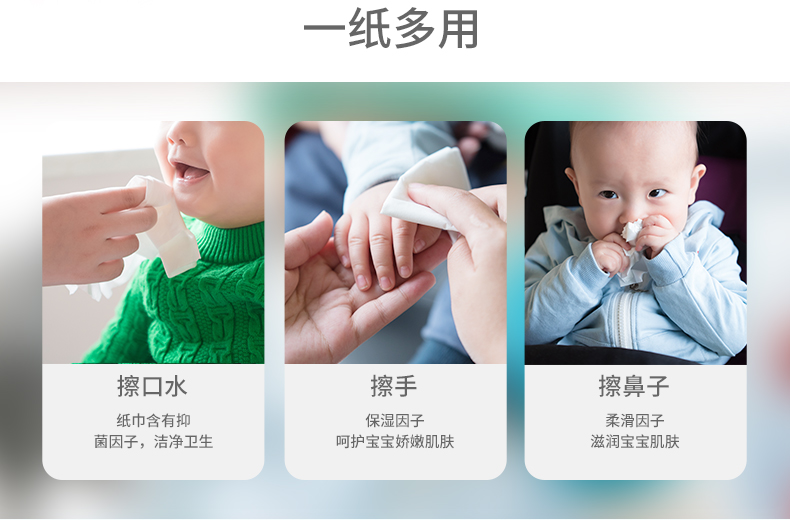 一纸多用

擦口水

纸巾含有抑菌因子，洁净卫生

擦手

保湿因子
呵护宝宝娇嫩肌肤

擦鼻子

柔滑因子
滋润宝宝肌肤